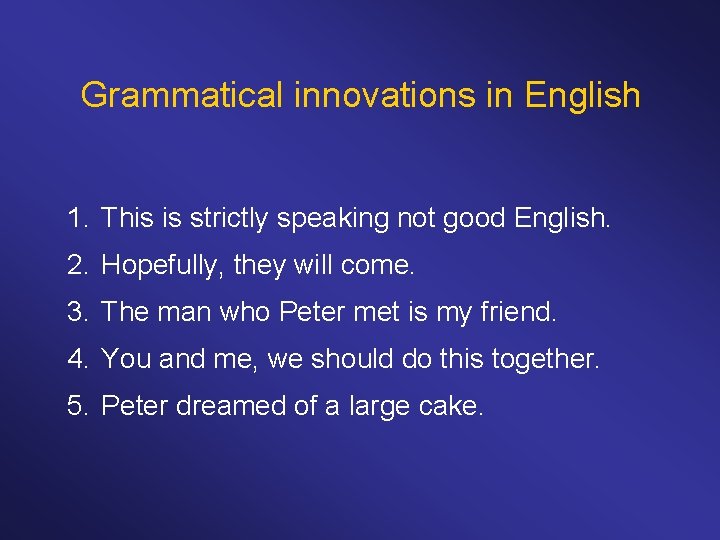 Grammatical innovations in English

1. This is strictly speaking not good English.
2. Hopefully, they will come.
3. The man who Peter met is my friend.
4. You and me, we should do this together.
5. Peter dreamed of a large cake.